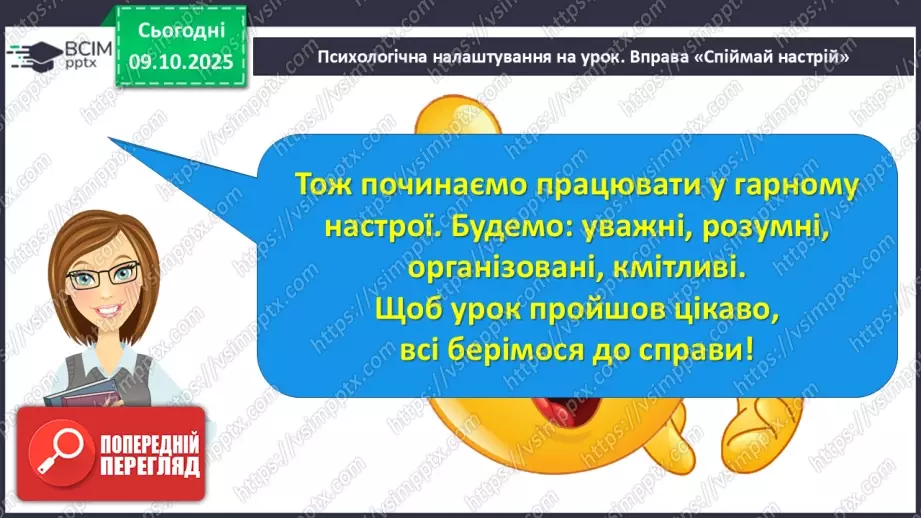 ВСІМ pptx

Сьогодні 09.10.2025

Психологічна налаштування на урок. Вправа «Спіймай настрій»

Тож починаємо працювати у гарному настрої. Будемо: уважні, розумні, організовані, кмітливі. Щоб урок пройшов цікаво, всі берімося до справи!

ПОПЕРЕДНІЙ ПЕРЕГЛЯД

https://vsimpptx.com